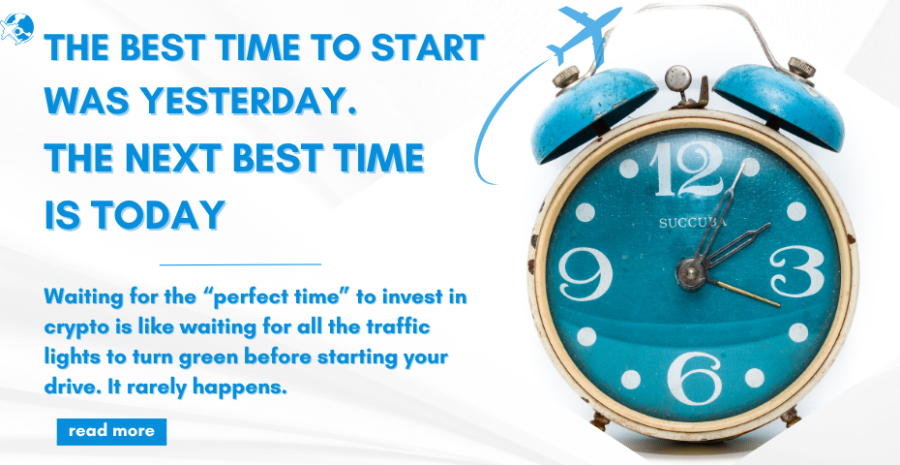 THE BEST TIME TO START WAS YESTERDAY.
THE NEXT BEST TIME IS TODAY

Waiting for the “perfect time” to invest in crypto is like waiting for all the traffic lights to turn green before starting your drive. It rarely happens.

read more

12
SUCCUBA
9
3
6